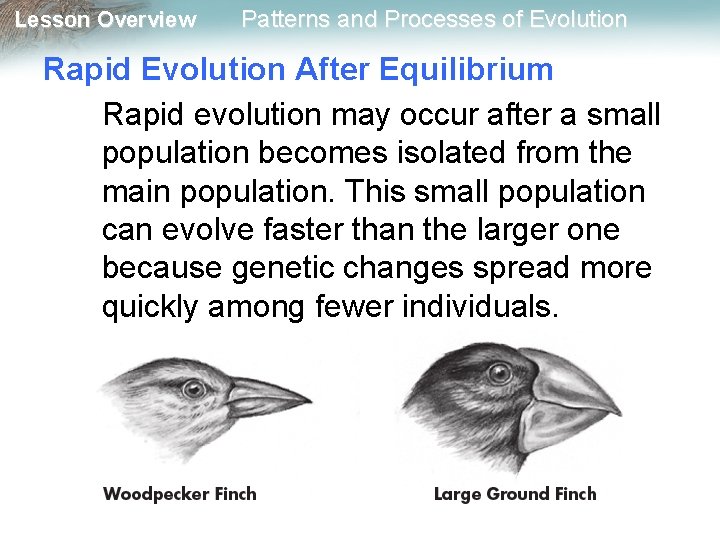 Lesson Overview Patterns and Processes of Evolution

Rapid Evolution After Equilibrium

Rapid evolution may occur after a small population becomes isolated from the main population. This small population can evolve faster than the larger one because genetic changes spread more quickly among fewer individuals.

Woodpecker Finch

Large Ground Finch